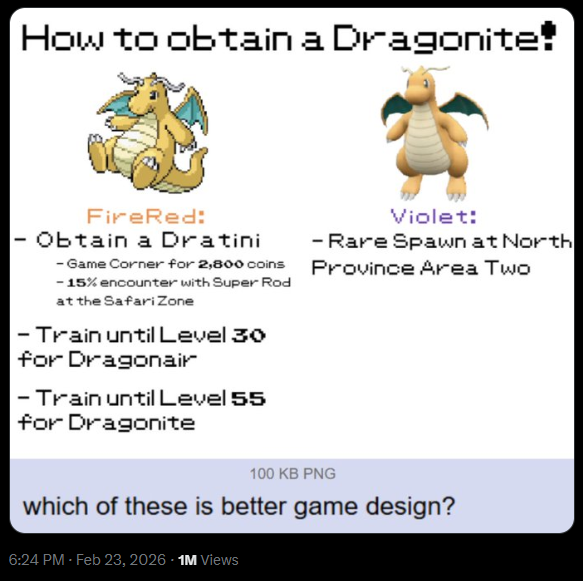 How to obtain a Dragonite!

FireRed:
- Obtain a Dratini
- Game Corner for 2,800 coins
- 15% encounter with Super Rod at the Safari Zone

- Train until Level 30 for Dragonair

- Train until Level 55 for Dragonite

Violet:
- Rare Spawn at North Province Area Two

100 KB PNG

which of these is better game design?

6:24 PM · Feb 23, 2026 · 1M Views